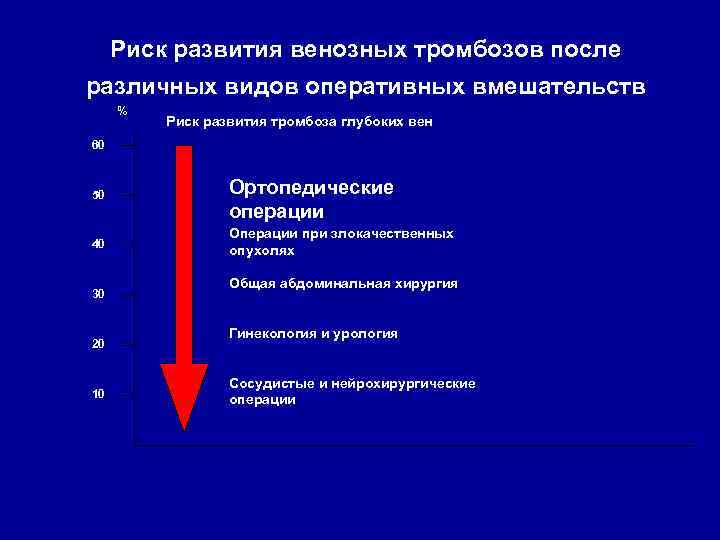 Риск развития венозных тромбозов после различных видов оперативных вмешательств

%

Риск развития тромбоза глубоких вен

60

50

40

30

20

10

Ортопедические операции

Операции при злокачественных опухолях

Общая абдоминальная хирургия

Гинекология и урология

Сосудистые и нейрохирургические операции